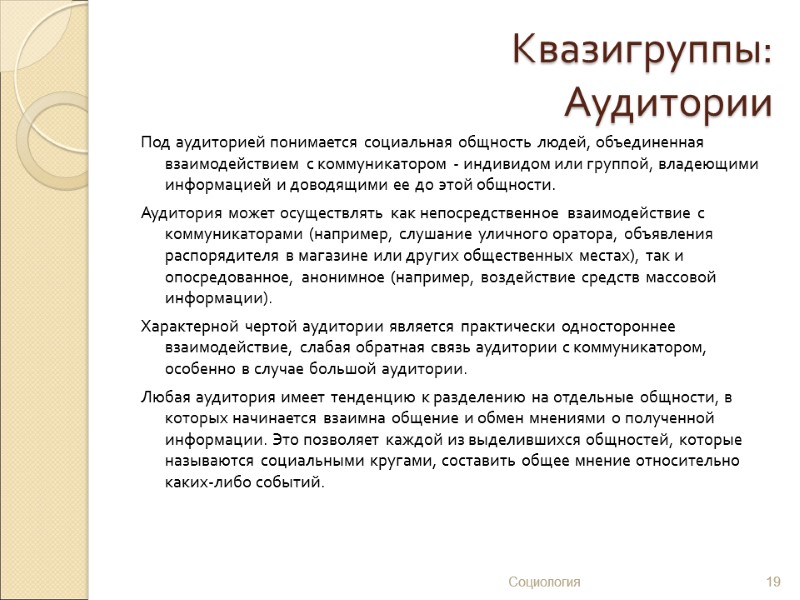 Квазигруппы: Аудитории

Под аудиторией понимается социальная общность людей, объединенная взаимодействием с коммуникатором - индивидом или группой, владеющими информацией и доводящими ее до этой общности.

Аудитория может осуществлять как непосредственное взаимодействие с коммуникаторами (например, слушание уличного оратора, объявления распорядителя в магазине или других общественных местах), так и опосредованное, анонимное (например, воздействие средств массовой информации).

Характерной чертой аудитории является практически одностороннее взаимодействие, слабая обратная связь аудитории с коммуникатором, особенно в случае большой аудитории.

Любая аудитория имеет тенденцию к разделению на отдельные общности, в которых начинается взаимна общение и обмен мнениями о полученной информации. Это позволяет каждой из выделившихся общностей, которые называются социальными кругами, составить общее мнение относительно каких-либо событий.

Социология

19